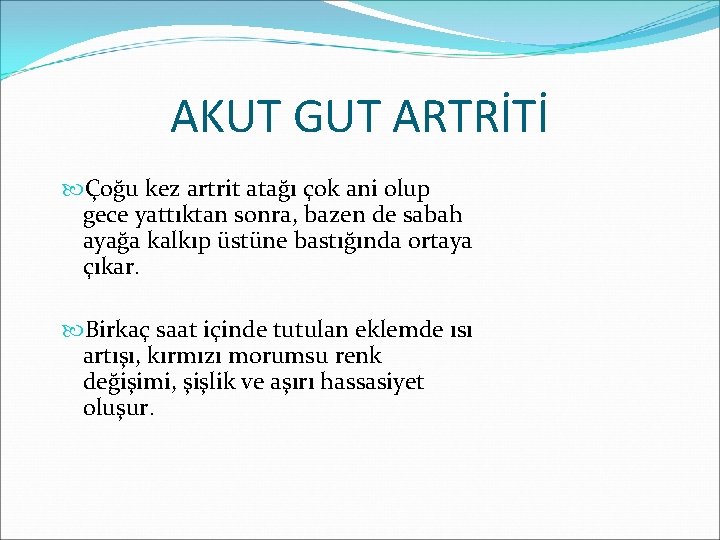 AKUT GUT ARTRİTİ

Çoğu kez artrit atağı çok ani olup gece yattıktan sonra, bazen de sabah ayağa kalkıp üstüne bastığında ortaya çıkar.

Birkaç saat içinde tutulan eklemde ısı artışı, kırmızı morumsu renk değişimi, şişlik ve aşırı hassasiyet oluşur.